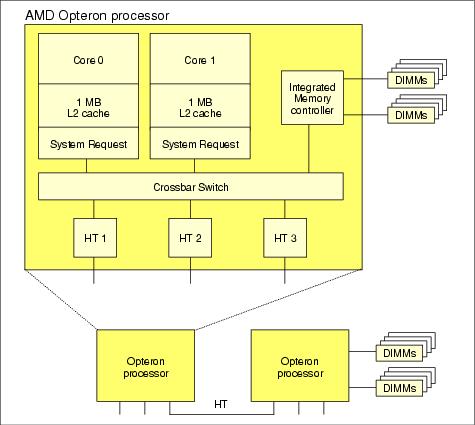 AMD Opteron processor

Core 0

1 MB
L2 cache

System Request

Core 1

1 MB
L2 cache

System Request

Integrated Memory controller

DIMMs

DIMMs

Crossbar Switch

HT 1

HT 2

HT 3

Opteron processor

Opteron processor

DIMMs

DIMMs

HT